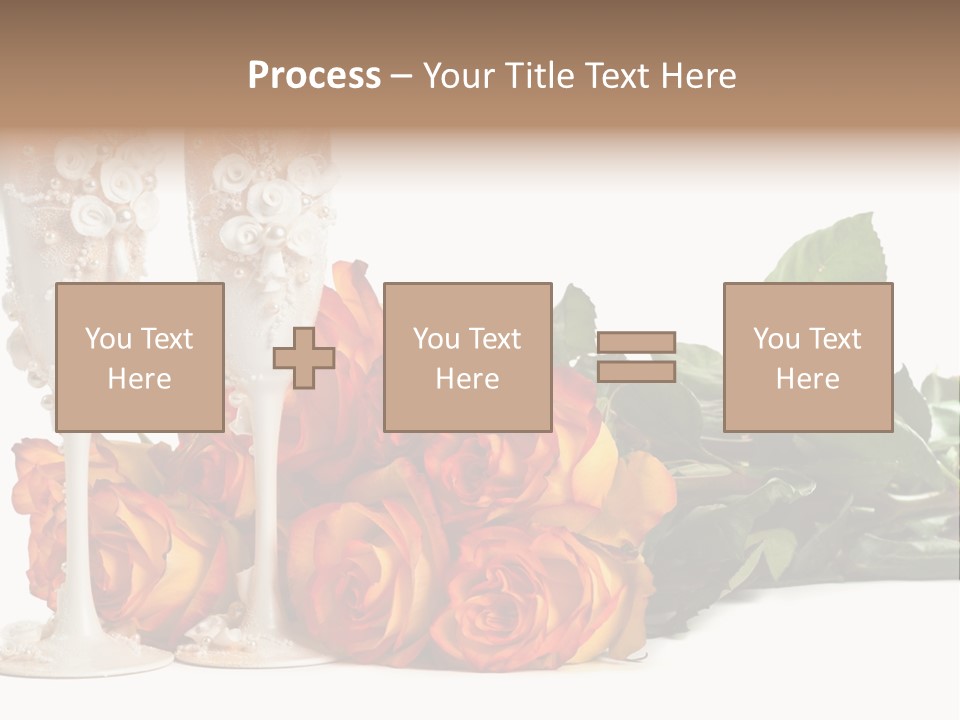 Process – Your Title Text Here

You Text Here

You Text Here

You Text Here